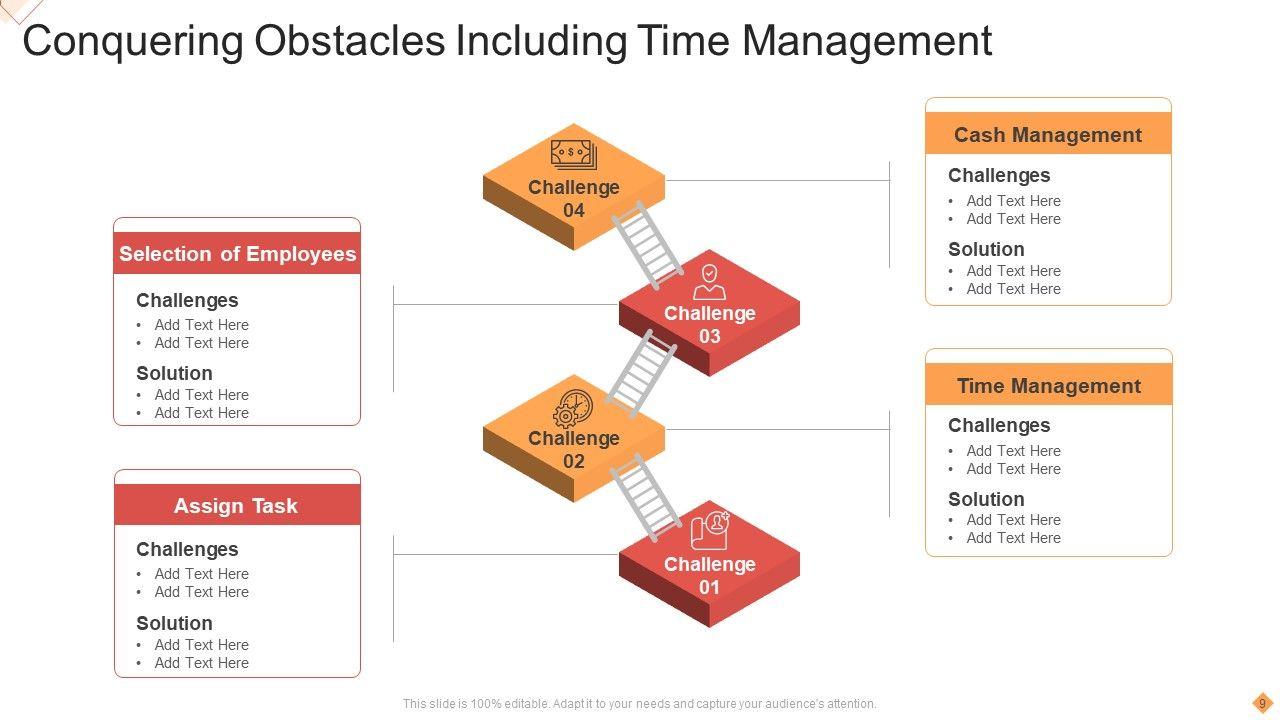 Conquering Obstacles Including Time Management

Selection of Employees

Challenges
• Add Text Here
• Add Text Here

Solution
• Add Text Here
• Add Text Here

Assign Task

Challenges
• Add Text Here
• Add Text Here

Solution
• Add Text Here
• Add Text Here

Challenge 04

Challenge 03

Challenge 02

Challenge 01

Cash Management

Challenges
• Add Text Here
• Add Text Here

Solution
• Add Text Here
• Add Text Here

Time Management

Challenges
• Add Text Here
• Add Text Here

Solution
• Add Text Here
• Add Text Here

This slide is 100% editable. Adapt it to your needs and capture your audience's attention.

9